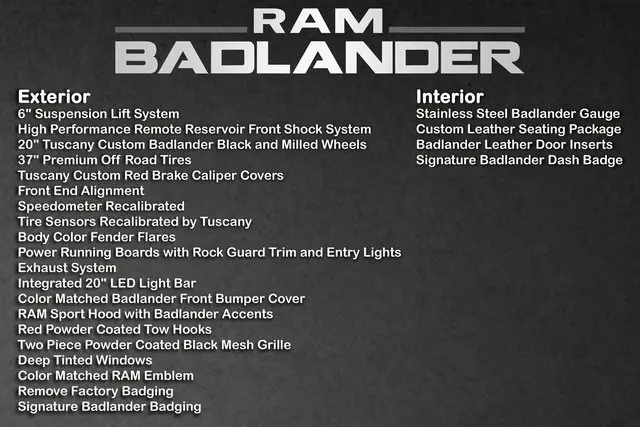 RAM
BADLANDER

Exterior
6" Suspension Lift System
High Performance Remote Reservoir Front Shock System
20" Tuscany Custom Badlander Black and Milled Wheels
37" Premium Off Road Tires
Tuscany Custom Red Brake Caliper Covers
Front End Alignment
Speedometer Recalibrated
Tire Sensors Recalibrated by Tuscany
Body Color Fender Flares
Power Running Boards with Rock Guard Trim and Entry Lights
Exhaust System
Integrated 20" LED Light Bar
Color Matched Badlander Front Bumper Cover
RAM Sport Hood with Badlander Accents
Red Powder Coated Tow Hooks
Two Piece Powder Coated Black Mesh Grille
Deep Tinted Windows
Color Matched RAM Emblem
Remove Factory Badging
Signature Badlander Badging

Interior
Stainless Steel Badlander Gauge
Custom Leather Seating Package
Badlander Leather Door Inserts
Signature Badlander Dash Badge